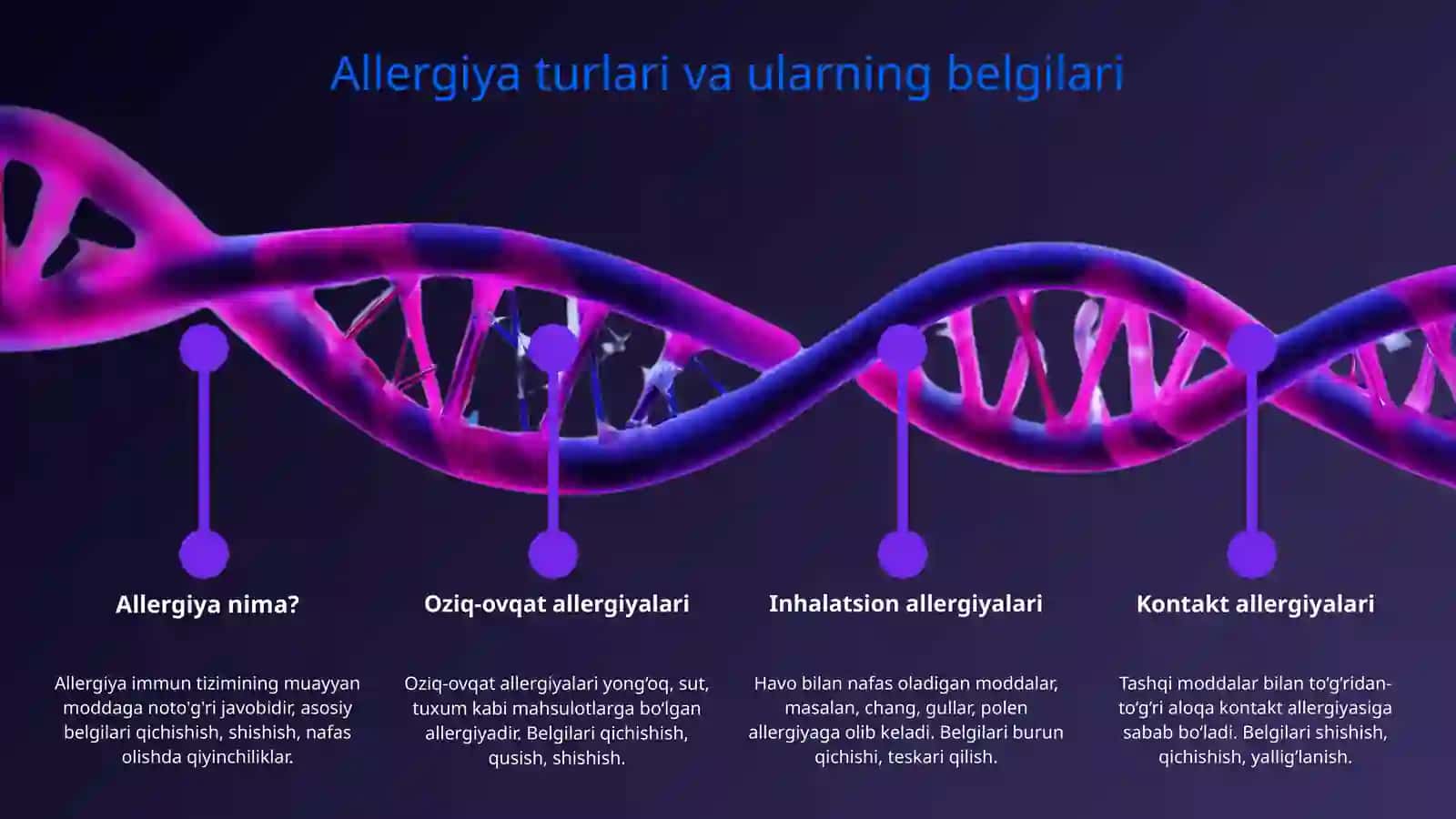 Allergiya turlari va ularning belgilari

Allergiya nima?

Allergiya immun tizimining muayyan moddaga noto'g'ri javobidir, asosiy belgilari qichishish, shishish, nafas olishda qiyinchiliklar.

Oziq-ovqat allergiyalari

Oziq-ovqat allergiyalari yong‘oq, sut, tuxum kabi mahsulotlarga bo‘lgan allergiyadir. Belgilari qichishish, qusish, shishish.

Inhalatsion allergiyalari

Havo bilan nafas oladigan moddalar, masalan, chang, gullar, polen allergiyaga olib keladi. Belgilari burun qichishi, teskari qilish.

Kontakt allergiyalari

Tashqi moddalar bilan to‘g‘ridan-to‘g‘ri aloqa kontakt allergiyasiga sabab bo‘ladi. Belgilari shishish, qichishish, yallig‘lanish.